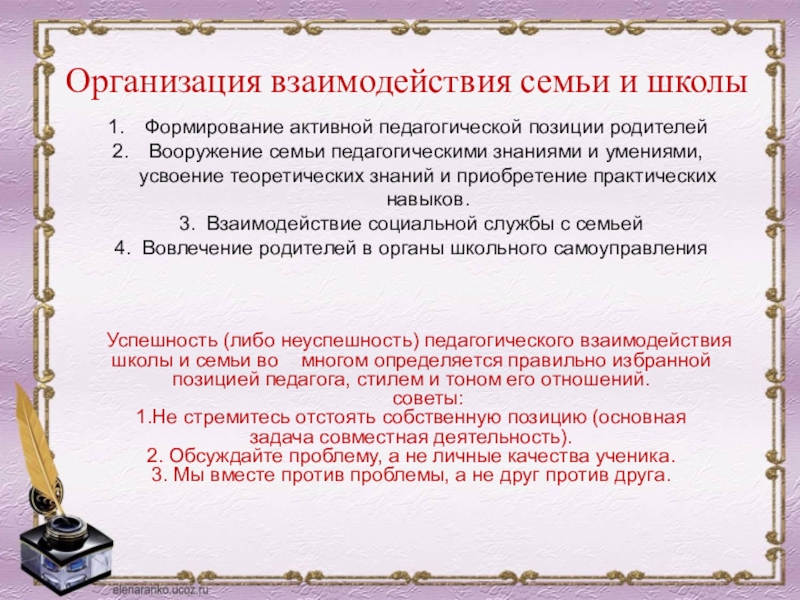 Организация взаимодействия семьи и школы

1. Формирование активной педагогической позиции родителей
2. Вооружение семьи педагогическими знаниями и умениями, усвоение теоретических знаний и приобретение практических навыков.
3. Взаимодействие социальной службы с семьей
4. Вовлечение родителей в органы школьного самоуправления

Успешность (либо неуспешность) педагогического взаимодействия школы и семьи во многом определяется правильно избранной позицией педагога, стилем и тоном его отношений.
советы:
1.Не стремитесь отстоять собственную позицию (основная задача совместная деятельность).
2. Обсуждайте проблему, а не личные качества ученика.
3. Мы вместе против проблемы, а не друг против друга.

elenaranko.ucoz.ru